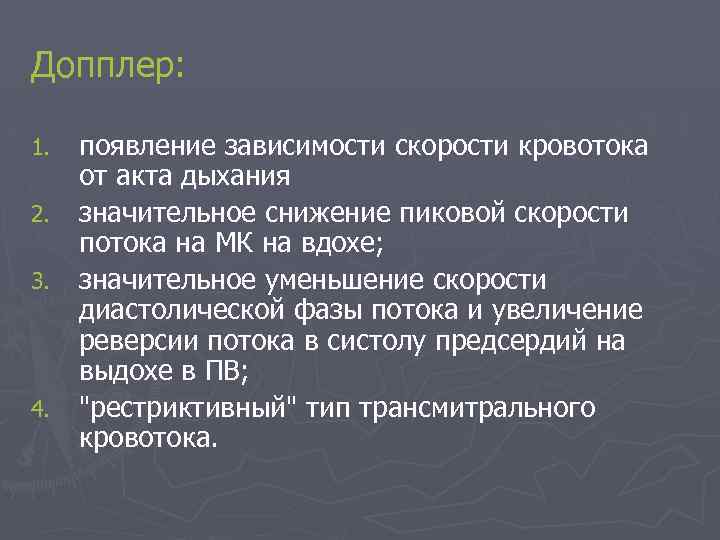 Допплер:

1. появление зависимости скорости кровотока от акта дыхания
2. значительное снижение пиковой скорости потока на МК на вдохе;
3. значительное уменьшение скорости диастолической фазы потока и увеличение реверсии потока в систолу предсердий на выдохе в ПВ;
4. "рестриктивный" тип трансмитрального кровотока.